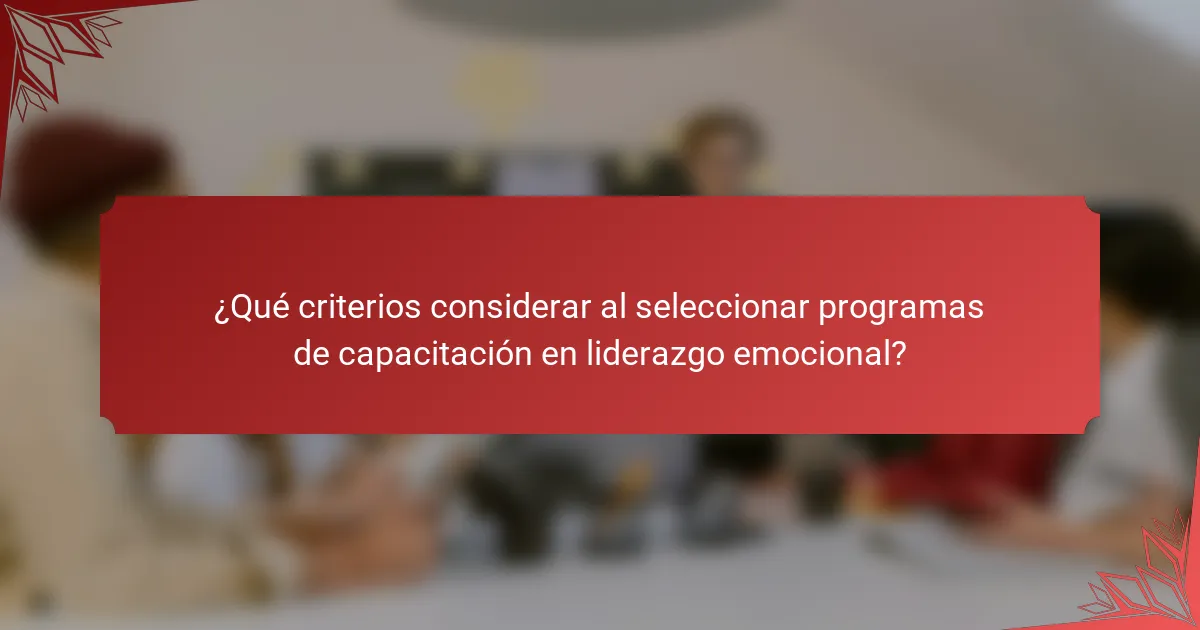 ¿Qué criterios considerar al seleccionar programas de capacitación en liderazgo emocional?